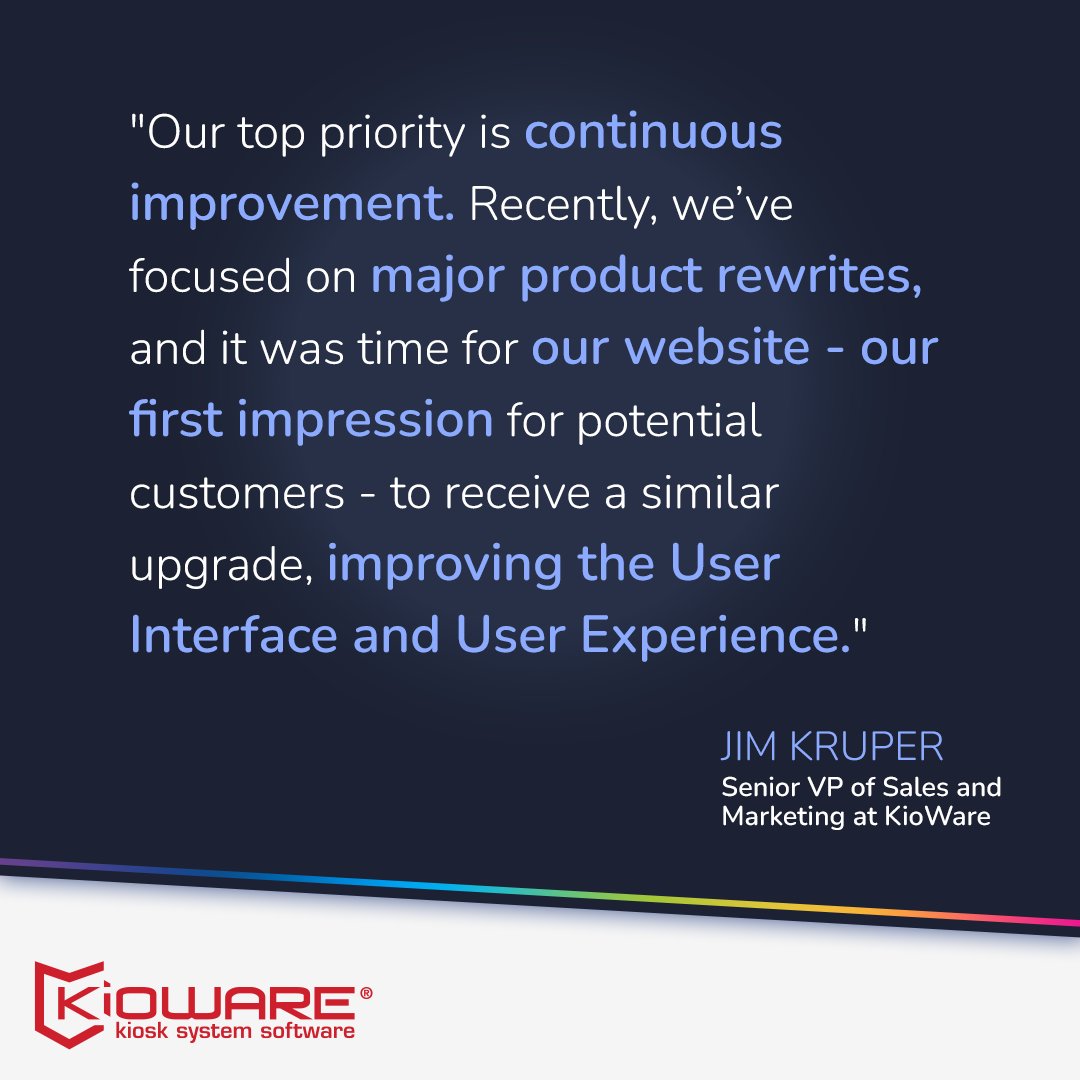 "Our top priority is continuous improvement. Recently, we've focused on major product rewrites, and it was time for our website - our first impression for potential customers - to receive a similar upgrade, improving the User Interface and User Experience."

JIM KRUPER
Senior VP of Sales and Marketing at KioWare

KIOWARE®
kiosk system software